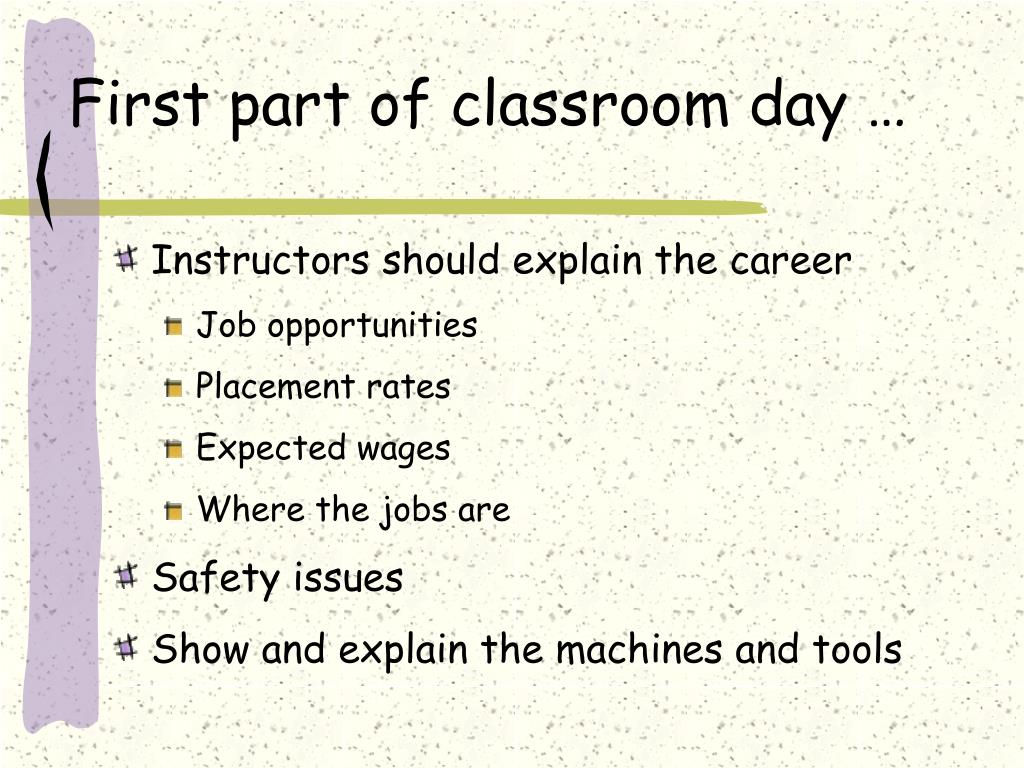 First part of classroom day …

Instructors should explain the career

Job opportunities

Placement rates

Expected wages

Where the jobs are

Safety issues

Show and explain the machines and tools